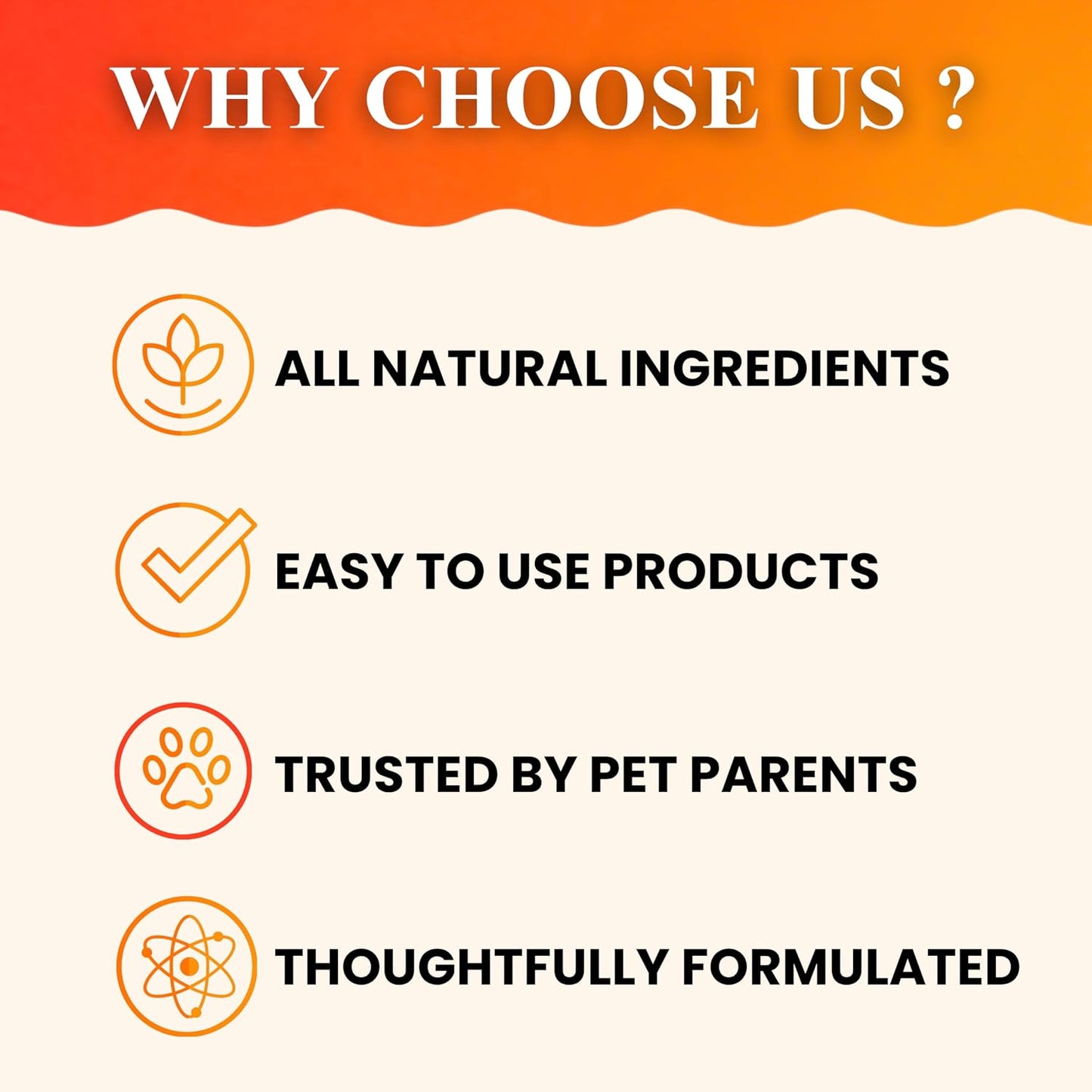 WHY CHOOSE US ?

ALL NATURAL INGREDIENTS

EASY TO USE PRODUCTS

TRUSTED BY PET PARENTS

THOUGHTFULLY FORMULATED